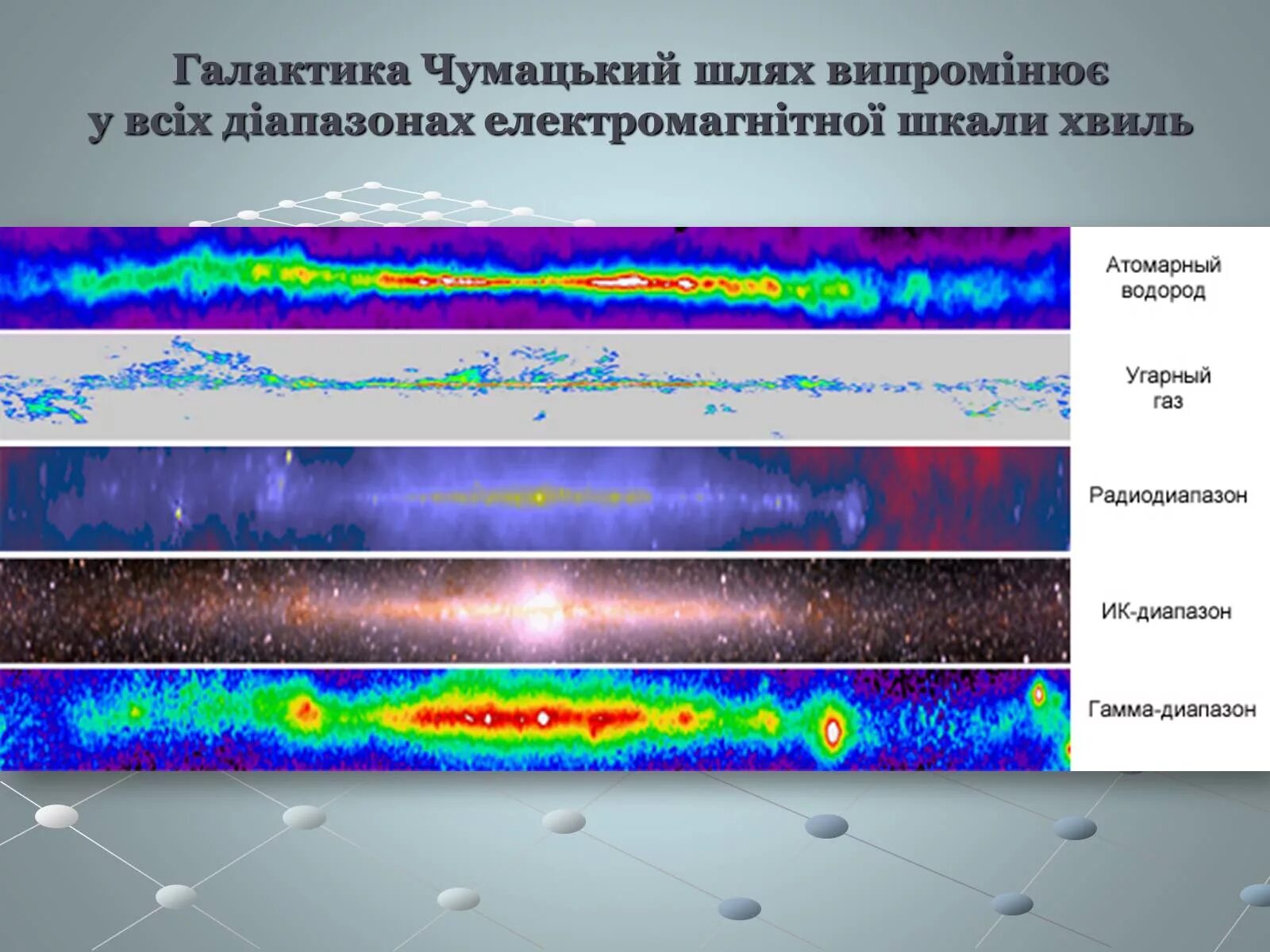 Галактика Чумацький шлях випромінює у всіх діапазонах електромагнітної шкали хвиль

Атомарный водород

Угарный газ

Радиодиапазон

ИК-диапазон

Гамма-диапазон